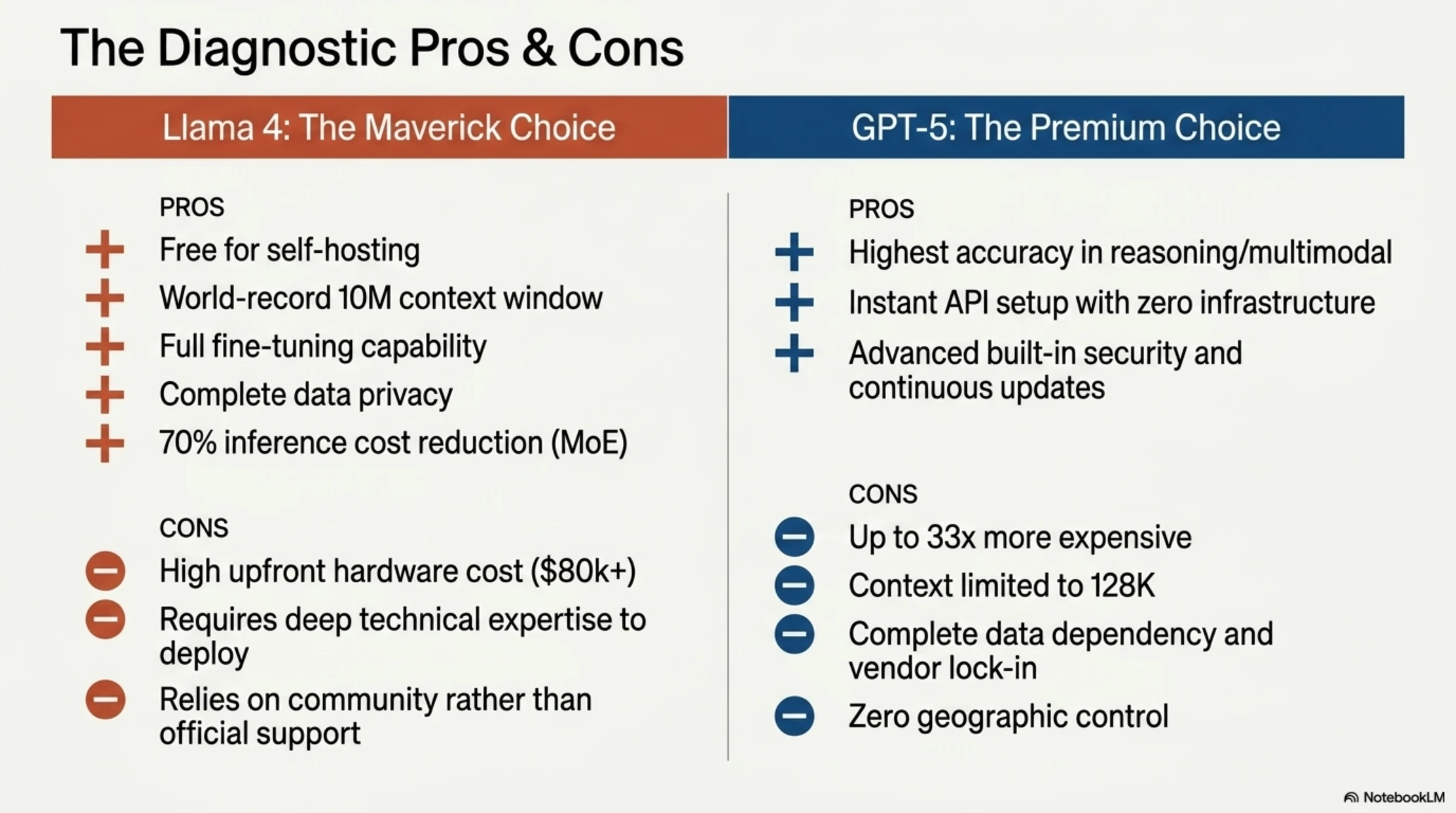 The Diagnostic Pros & Cons

Llama 4: The Maverick Choice

PROS

+ Free for self-hosting
+ World-record 10M context window
+ Full fine-tuning capability
+ Complete data privacy
+ 70% inference cost reduction (MoE)

CONS

- High upfront hardware cost ($80k+)
- Requires deep technical expertise to deploy
- Relies on community rather than official support

GPT-5: The Premium Choice

PROS

+ Highest accuracy in reasoning/multimodal
+ Instant API setup with zero infrastructure
+ Advanced built-in security and continuous updates

CONS

- Up to 33x more expensive
- Context limited to 128K
- Complete data dependency and vendor lock-in
- Zero geographic control

NotebookLM